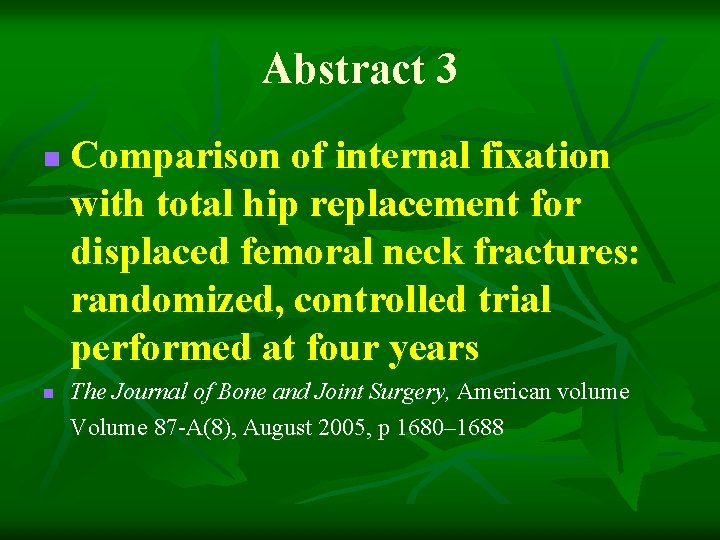 Abstract 3

Comparison of internal fixation with total hip replacement for displaced femoral neck fractures: randomized, controlled trial performed at four years

The Journal of Bone and Joint Surgery, American volume Volume 87-A(8), August 2005, p 1680–1688